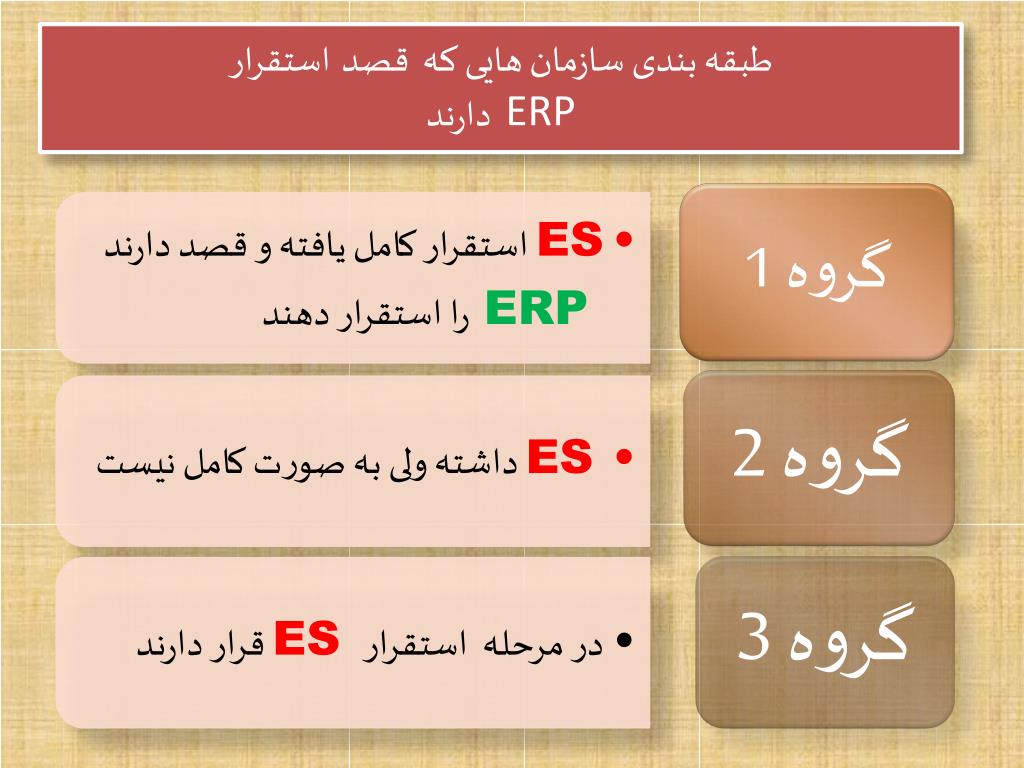 طبقه بندی سازمان هایی که قصد استقرار ERP دارند

گروه 1

• ES استقرار کامل یافته و قصد دارند ERP را استقرار دهند

گروه 2

• ES داشته ولی به صورت کامل نیست

گروه 3

• در مرحله استقرار ES قرار دارند